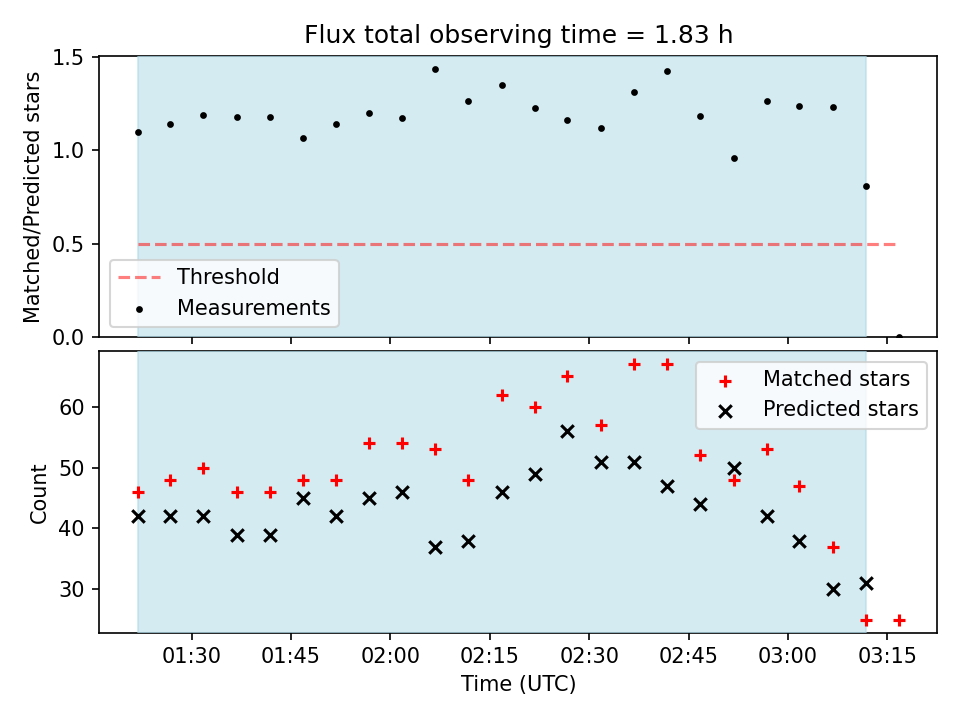 Flux total observing time = 1.83 h

Matched/Predicted stars

1.5
1.0
0.5
0.0

Threshold
Measurements

Count

60
50
40
30

Matched stars
Predicted stars

01:30
01:45
02:00
02:15
02:30
02:45
03:00
03:15

Time (UTC)